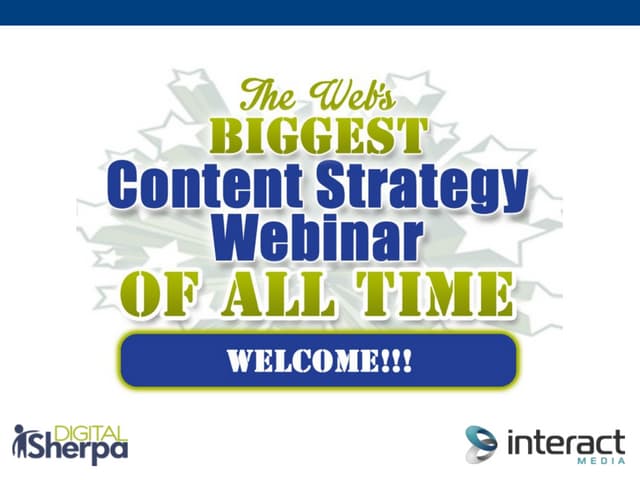 The Web's
BIGGEST
Content Strategy
Webinar
OF ALL TIME

WELCOME!!!

DIGITAL
Sherpa

interact
MEDIA